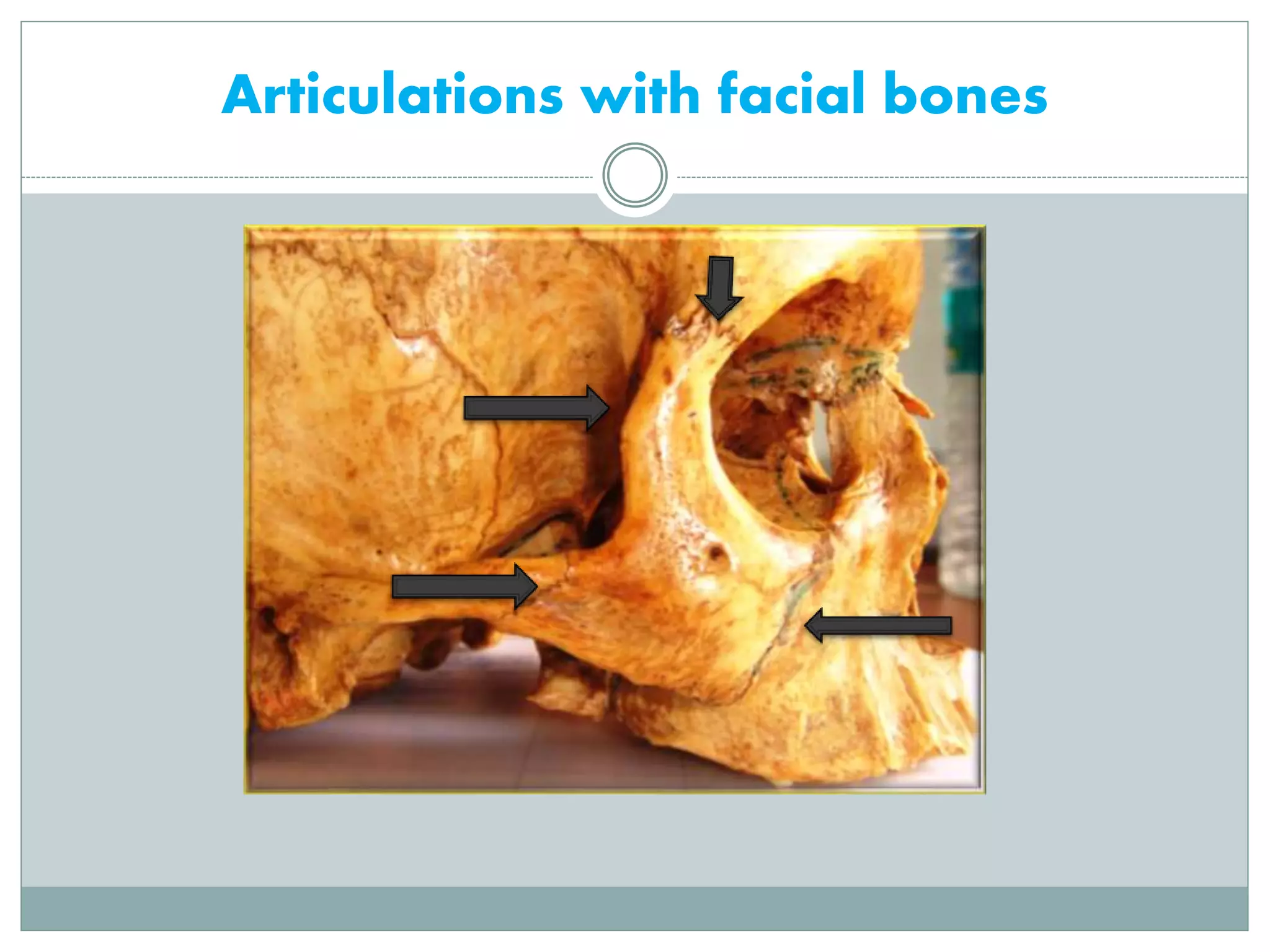 Articulations with facial bones